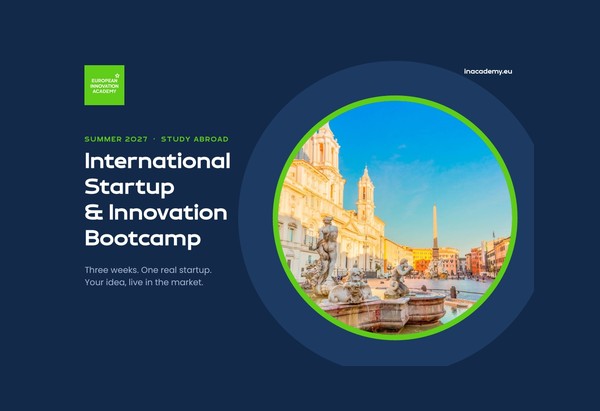 EUROPEAN INNOVATION ACADEMY

inacademy.eu

SUMMER 2027 · STUDY ABROAD

International Startup & Innovation Bootcamp

Three weeks. One real startup. Your idea, live in the market.